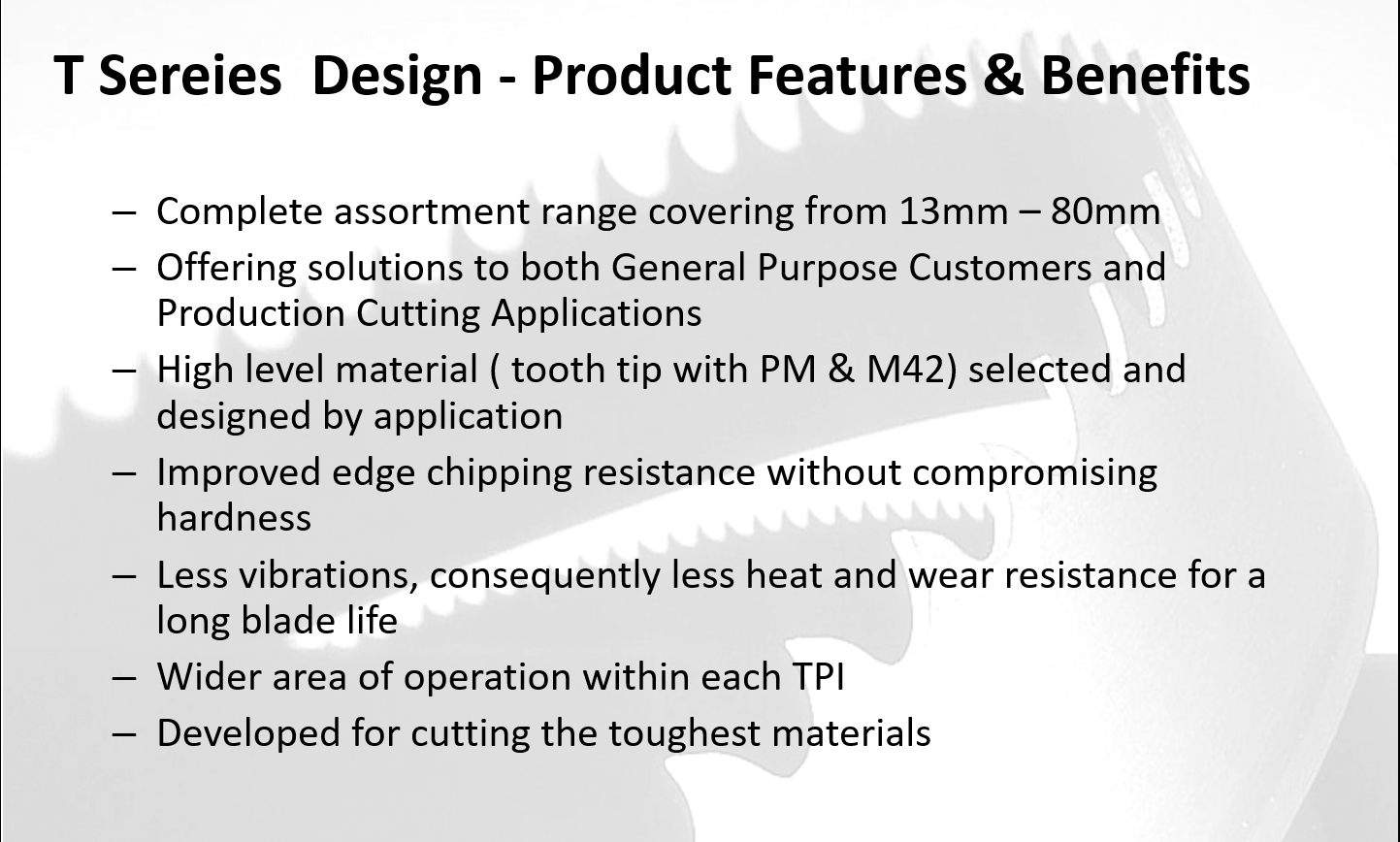 T Sereies  Design - Product Features & Benefits

– Complete assortment range covering from 13mm – 80mm
– Offering solutions to both General Purpose Customers and Production Cutting Applications
– High level material ( tooth tip with PM & M42) selected and designed by application
– Improved edge chipping resistance without compromising hardness
– Less vibrations, consequently less heat and wear resistance for a long blade life
– Wider area of operation within each TPI
– Developed for cutting the toughest materials